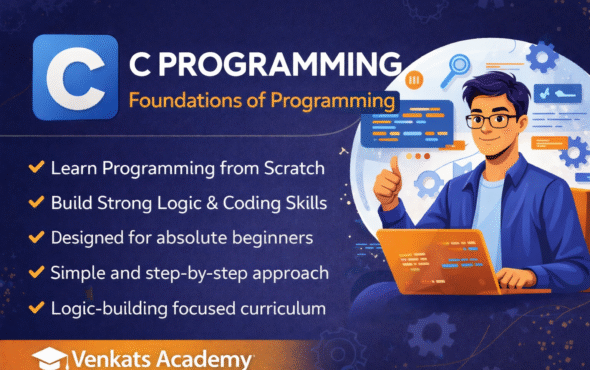 C

C PROGRAMMING
Foundations of Programming

✔ Learn Programming from Scratch
✔ Build Strong Logic & Coding Skills
✔ Designed for absolute beginners
✔ Simple and step-by-step approach
✔ Logic-building focused curriculum

Venkats Academy